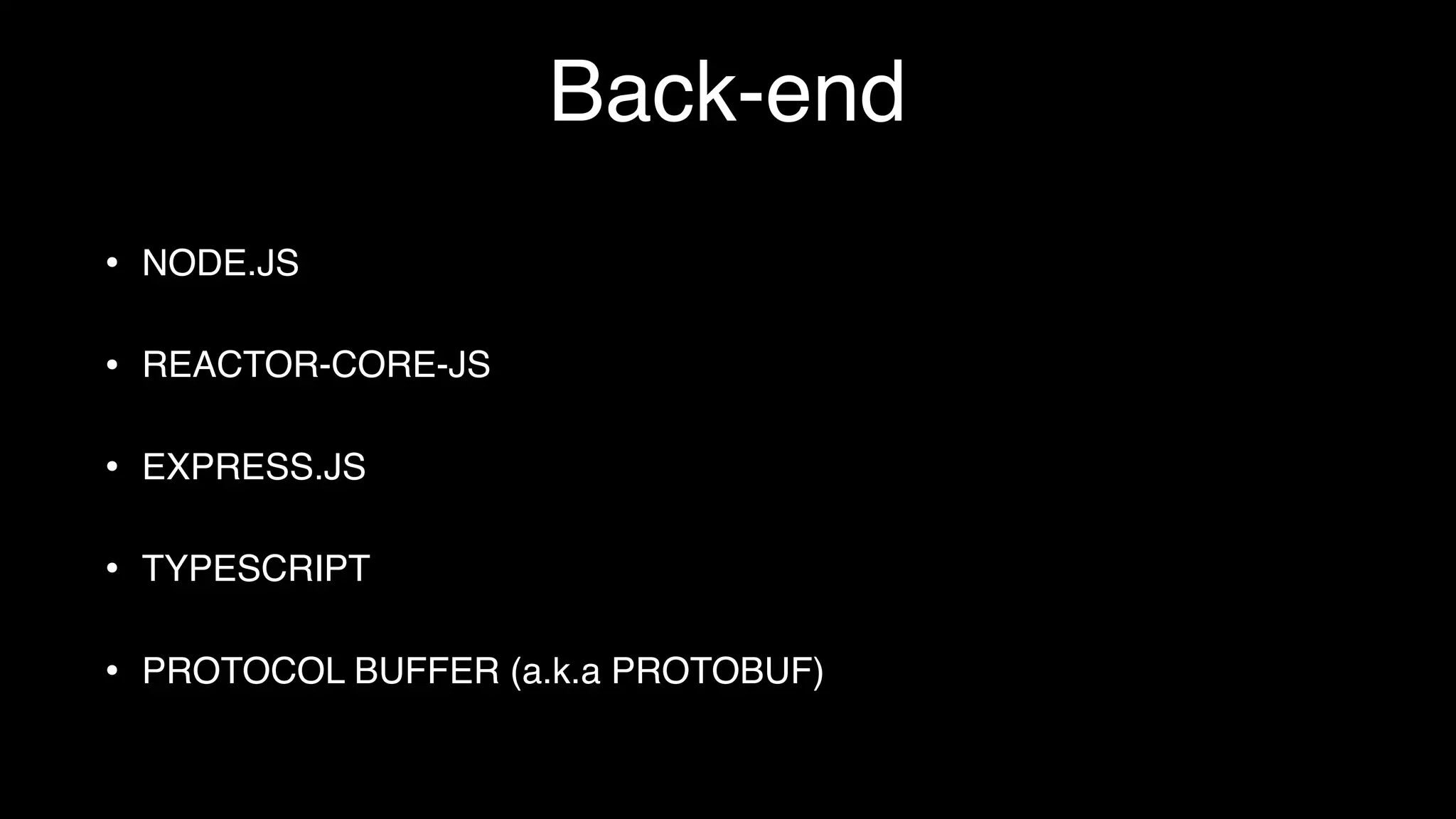 Back-end

• NODE.JS

• REACTOR-CORE-JS

• EXPRESS.JS

• TYPESCRIPT

• PROTOCOL BUFFER (a.k.a PROTOBUF)